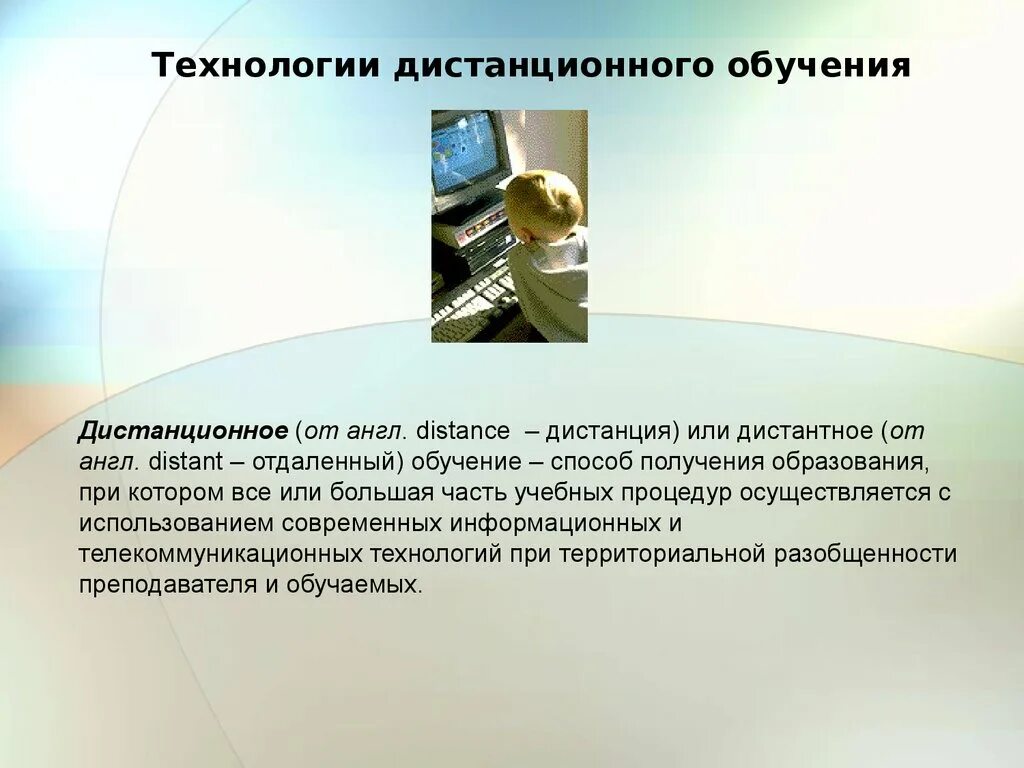 Технологии дистанционного обучения

Дистанционное (от англ. distance – дистанция) или дистантное (от англ. distant – отдаленный) обучение – способ получения образования, при котором все или большая часть учебных процедур осуществляется с использованием современных информационных и телекоммуникационных технологий при территориальной разобщенности преподавателя и обучаемых.